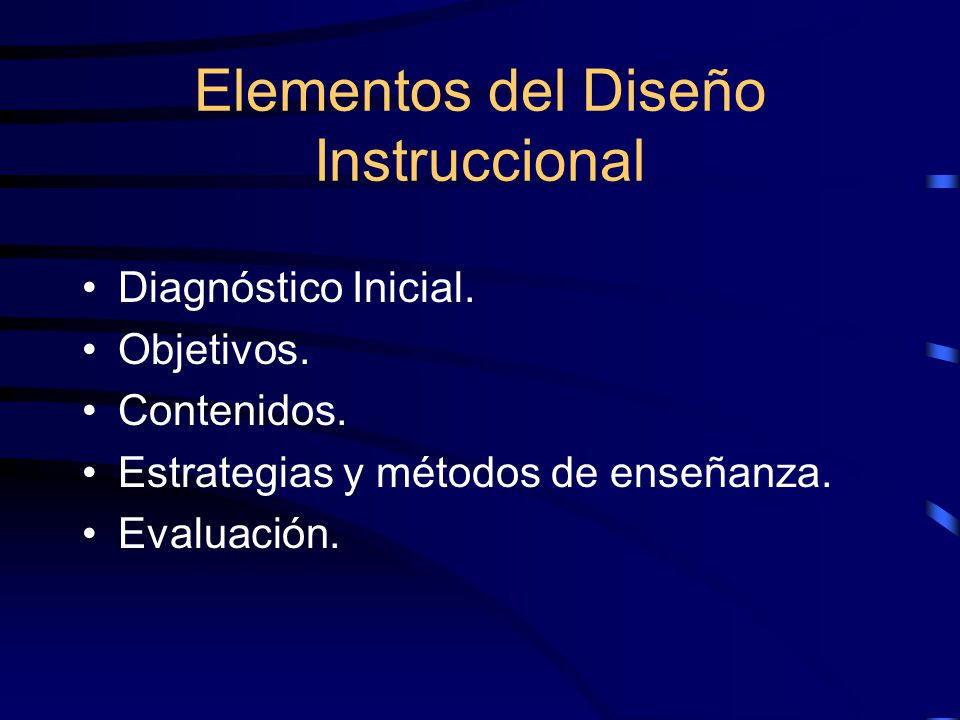 Elementos del Diseño Instruccional

• Diagnóstico Inicial.
• Objetivos.
• Contenidos.
• Estrategias y métodos de enseñanza.
• Evaluación.